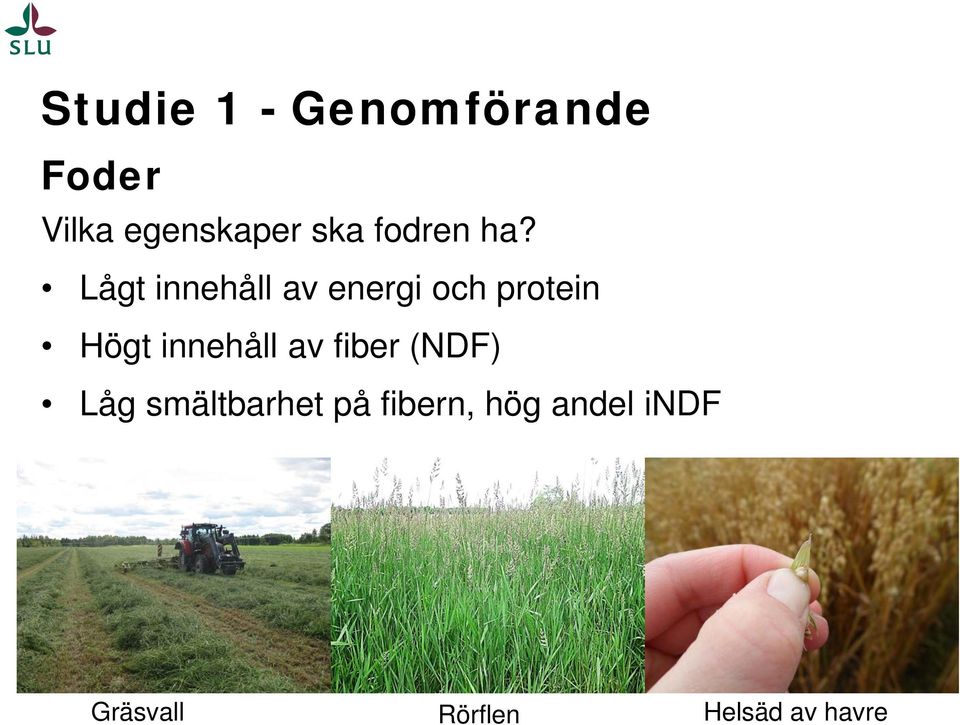 SLU

Studie 1 - Genomförande

Foder

Vilka egenskaper ska fodren ha?

• Lågt innehåll av energi och protein
• Högt innehåll av fiber (NDF)
• Låg smältbarhet på fibern, hög andel iNDF

Gräsvall

Rörflen

Helsäd av havre